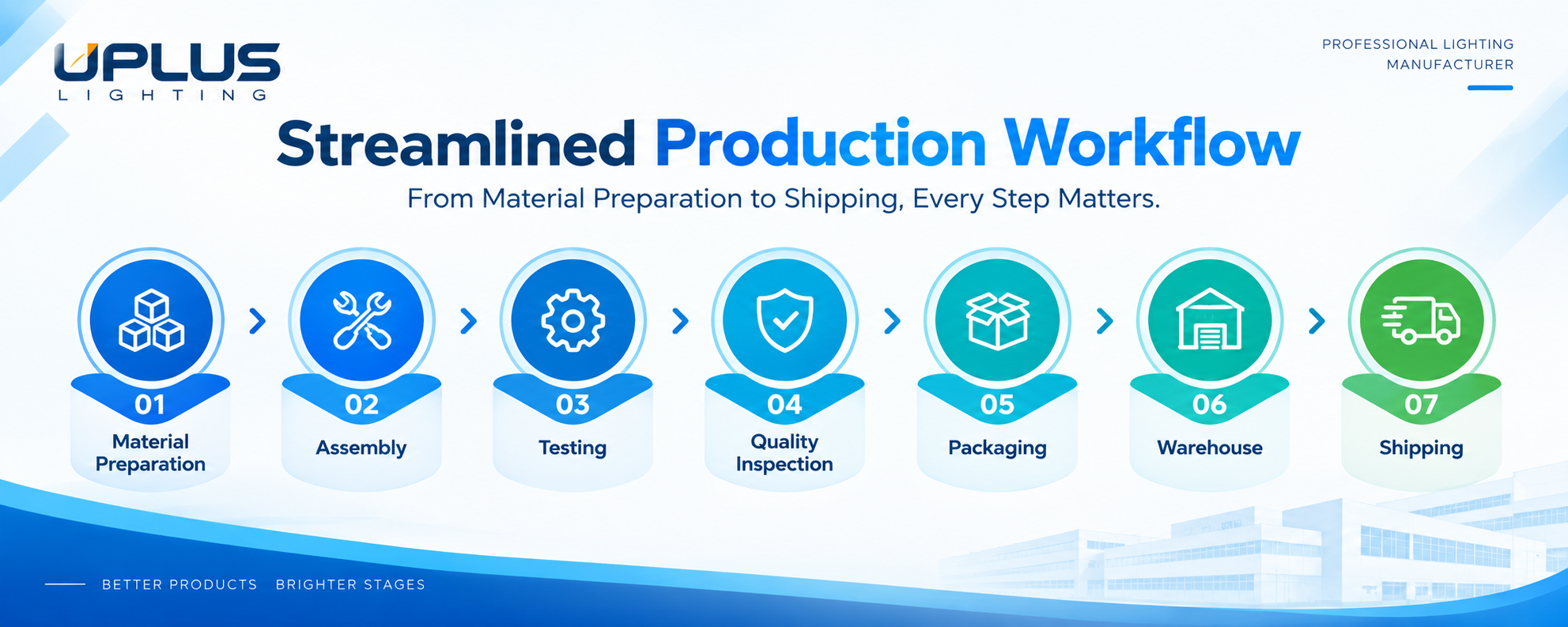 UPLUS
LIGHTING

PROFESSIONAL LIGHTING
MANUFACTURER

Streamlined Production Workflow

From Material Preparation to Shipping, Every Step Matters.

01
Material Preparation

02
Assembly

03
Testing

04
Quality Inspection

05
Packaging

06
Warehouse

07
Shipping

BETTER PRODUCTS BRIGHTER STAGES